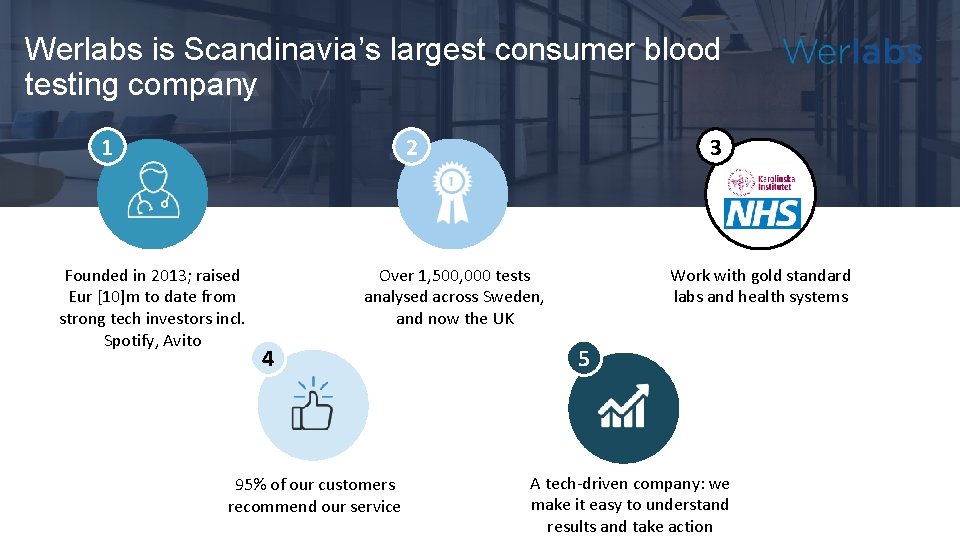 Werlabs is Scandinavia's largest consumer blood testing company

Werlabs

1

Founded in 2013; raised Eur [10]m to date from strong tech investors incl. Spotify, Avito

2

1

Over 1,500,000 tests analysed across Sweden, and now the UK

3

Karolinska Institutet

NHS

Work with gold standard labs and health systems

4

95% of our customers recommend our service

5

A tech-driven company: we make it easy to understand results and take action